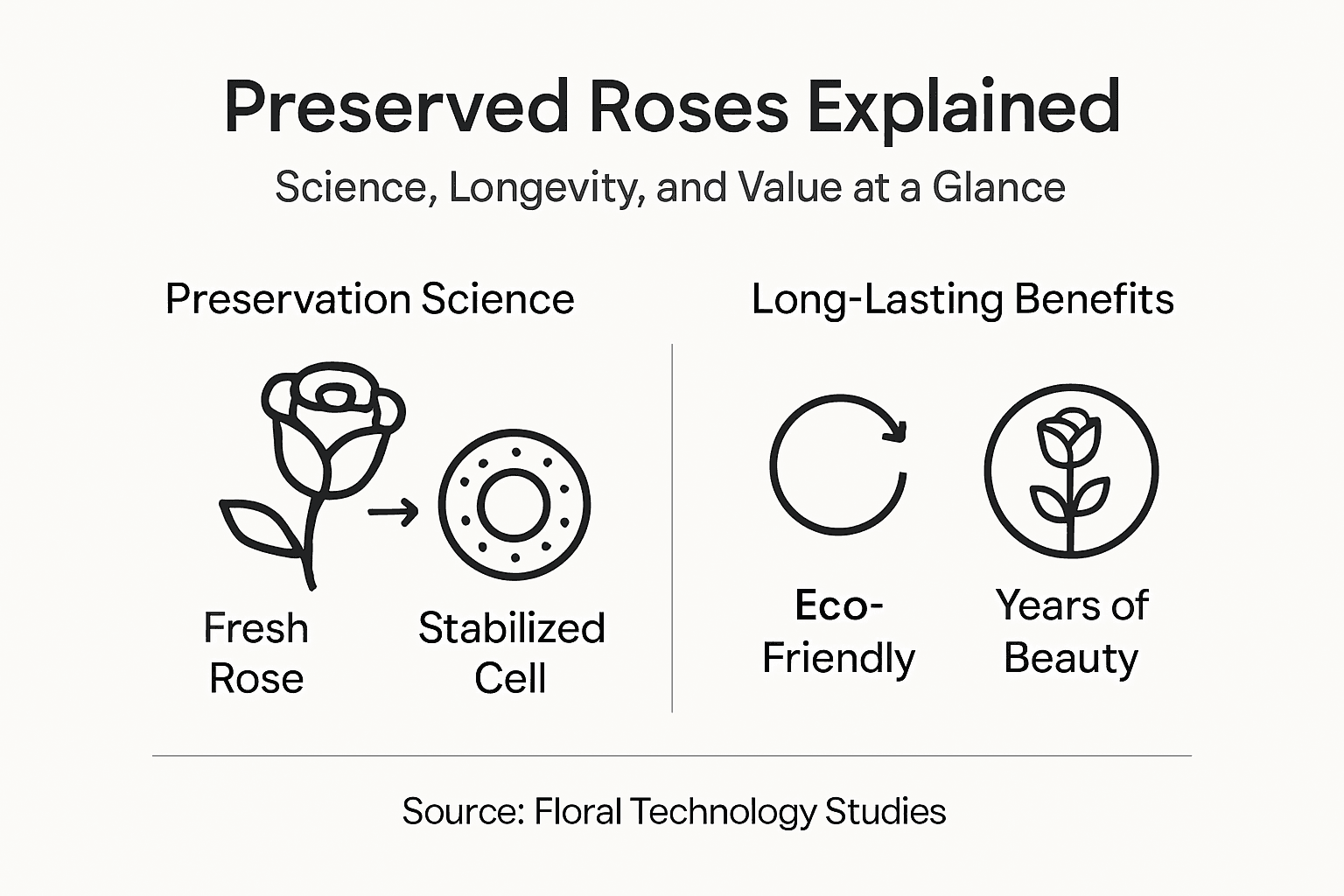 Preserved Roses Explained

Science, Longevity, and Value at a Glance

Preservation Science

Fresh Rose

Stabilized Cell

Long-Lasting Benefits

Eco-Friendly

Years of Beauty

Source: Floral Technology Studies